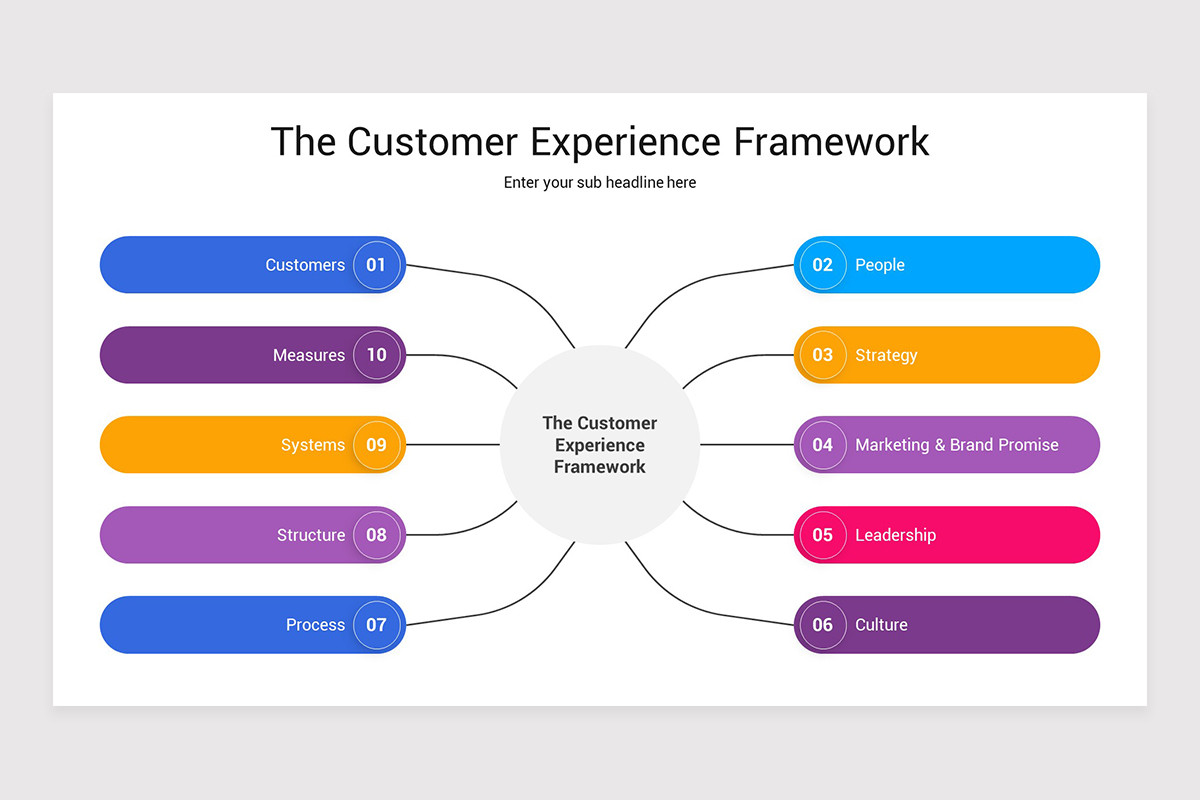 The Customer Experience Framework

Enter your sub headline here

Customers 01

Measures 10

Systems 09

Structure 08

Process 07

The Customer Experience Framework

02 People

03 Strategy

04 Marketing & Brand Promise

05 Leadership

06 Culture